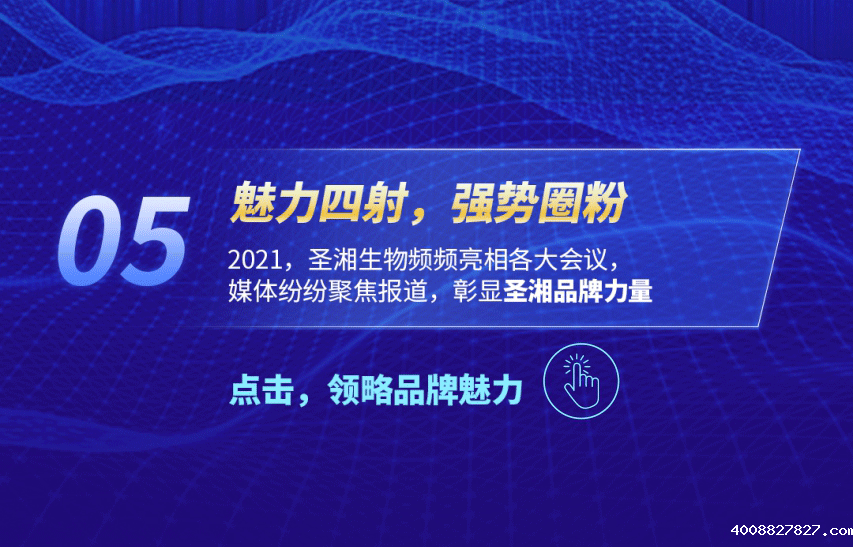 05

魅力四射，强势圈粉

2021，圣湘生物频频亮相各大会议，媒体纷纷聚焦报道，彰显圣湘品牌力量

点击，领略品牌魅力

4008827827.com